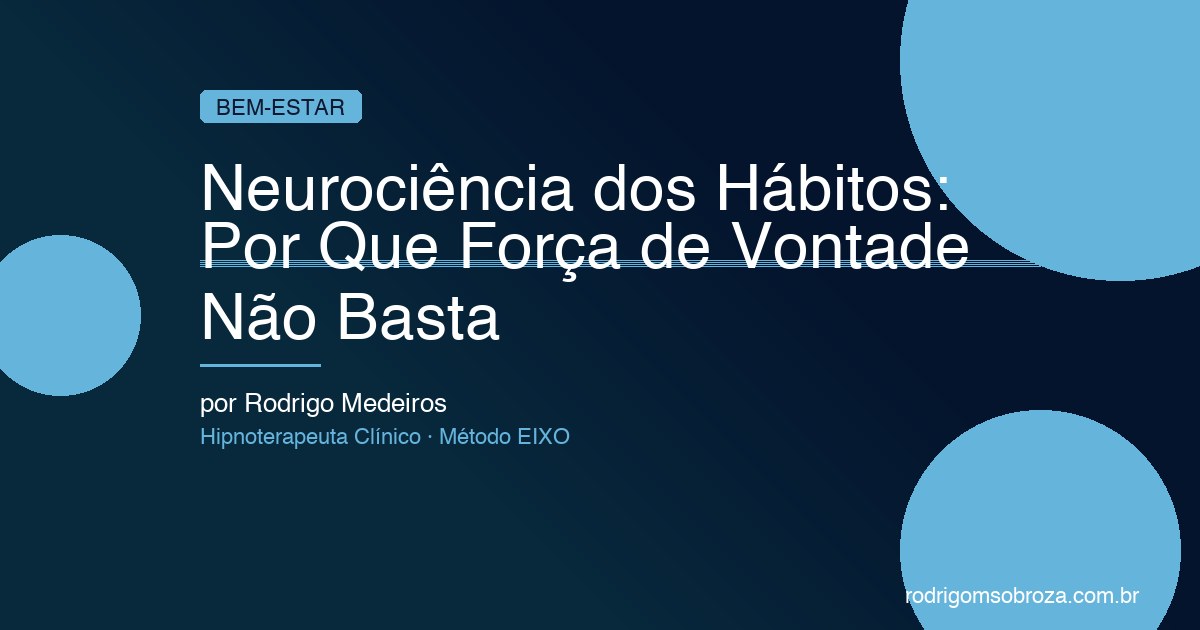 BEM-ESTAR

Neurociência dos Hábitos: Por Que Força de Vontade Não Basta

por Rodrigo Medeiros

Hipnoterapeuta Clínico · Método EIXO

rodrigomsobroza.com.br